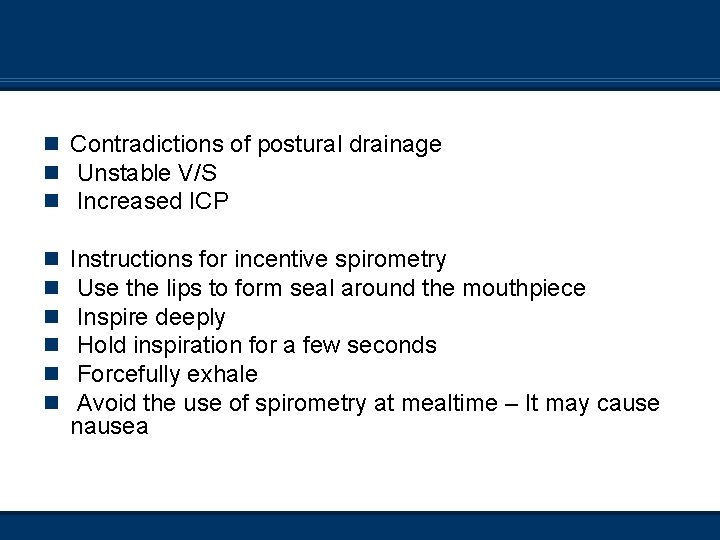 Contradictions of postural drainage
Unstable V/S
Increased ICP

Instructions for incentive spirometry
Use the lips to form seal around the mouthpiece
Inspire deeply
Hold inspiration for a few seconds
Forcefully exhale
Avoid the use of spirometry at mealtime – It may cause nausea